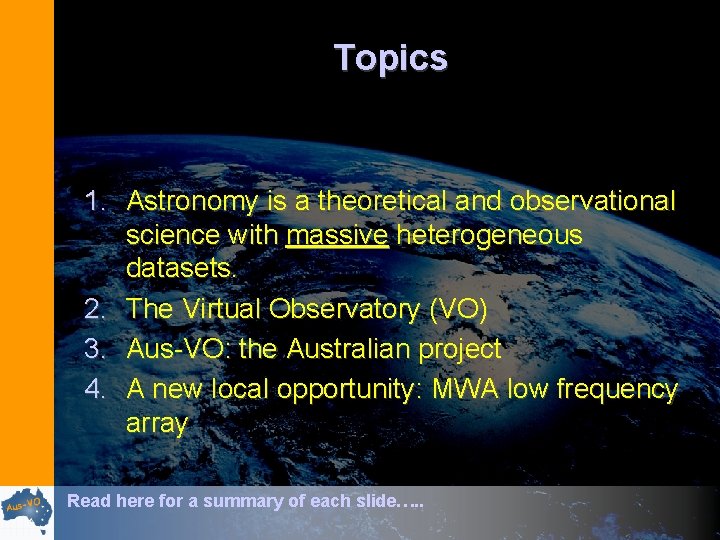 Topics

1. Astronomy is a theoretical and observational science with massive heterogeneous datasets.
2. The Virtual Observatory (VO)
3. Aus-VO: the Australian project
4. A new local opportunity: MWA low frequency array

Aus-VO

Read here for a summary of each slide…..